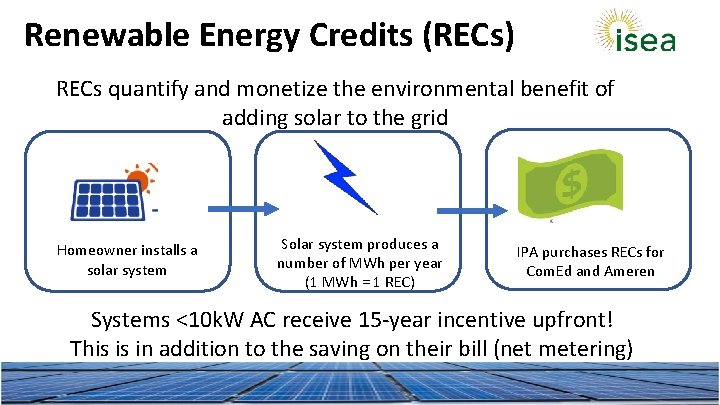 Renewable Energy Credits (RECs)

isea

RECs quantify and monetize the environmental benefit of adding solar to the grid

Homeowner installs a solar system

Solar system produces a number of MWh per year (1 MWh =1 REC)

IPA purchases RECs for ComEd and Ameren

Systems <10kW AC receive 15-year incentive upfront!
This is in addition to the saving on their bill (net metering)